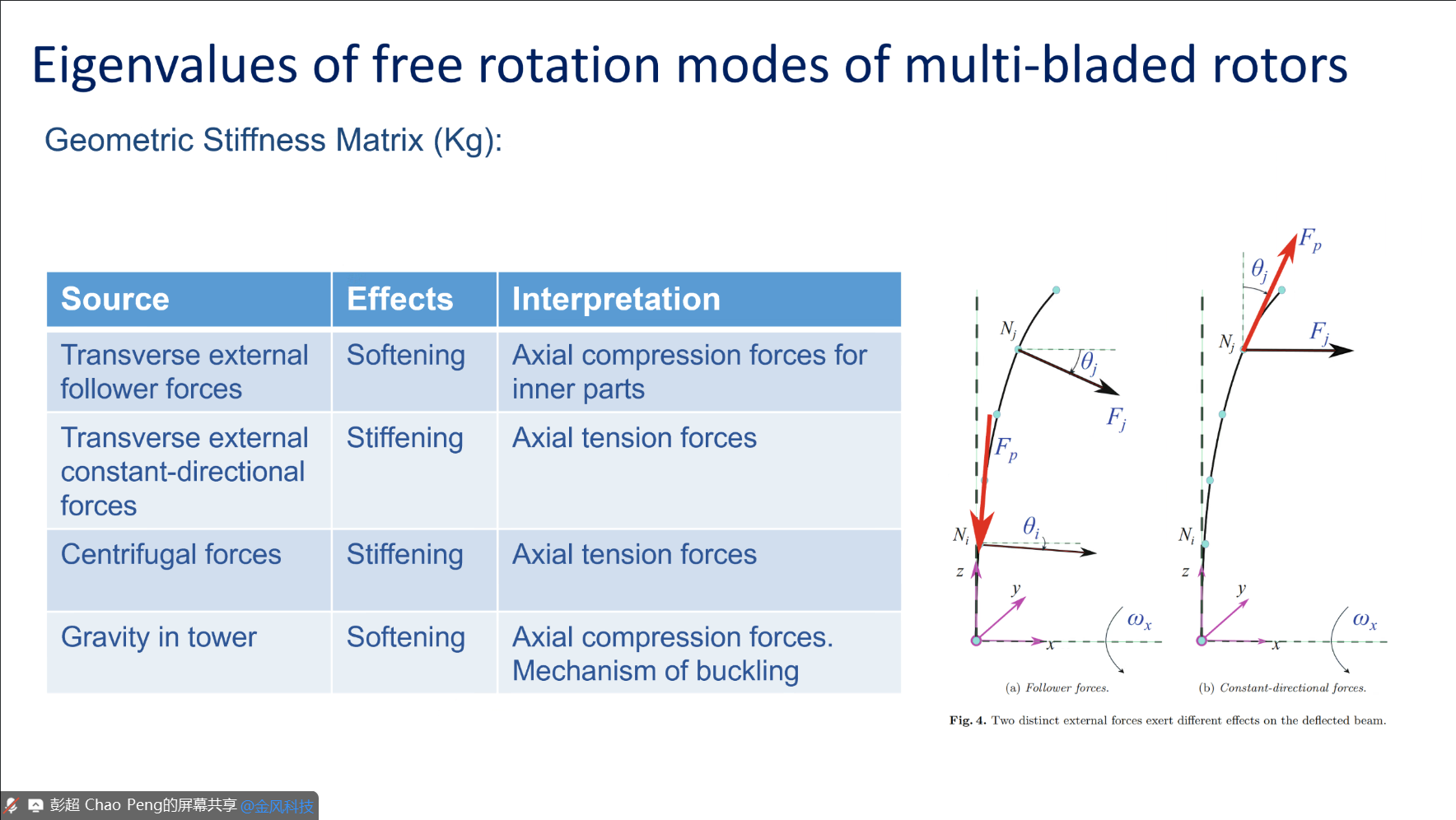 Eigenvalues of free rotation modes of multi-bladed rotors

Geometric Stiffness Matrix (Kg):

| Source | Effects | Interpretation |
|---|---|---|
| Transverse external follower forces | Softening | Axial compression forces for inner parts |
| Transverse external constant-directional forces | Stiffening | Axial tension forces |
| Centrifugal forces | Stiffening | Axial tension forces |
| Gravity in tower | Softening | Axial compression forces. Mechanism of buckling |

$N_j$ $\theta_j$ $F_j$ $F_p$ $N_i$ $\theta_i$ $z$ $y$ $x$ $\omega_x$

(a) Follower forces.

$F_p$ $\theta_j$ $N_j$ $F_j$ $N_i$ $z$ $y$ $x$ $\omega_x$

(b) Constant-directional forces.

Fig. 4. Two distinct external forces exert different effects on the deflected beam.

彭超 Chao Peng的屏幕共享 @金风科技